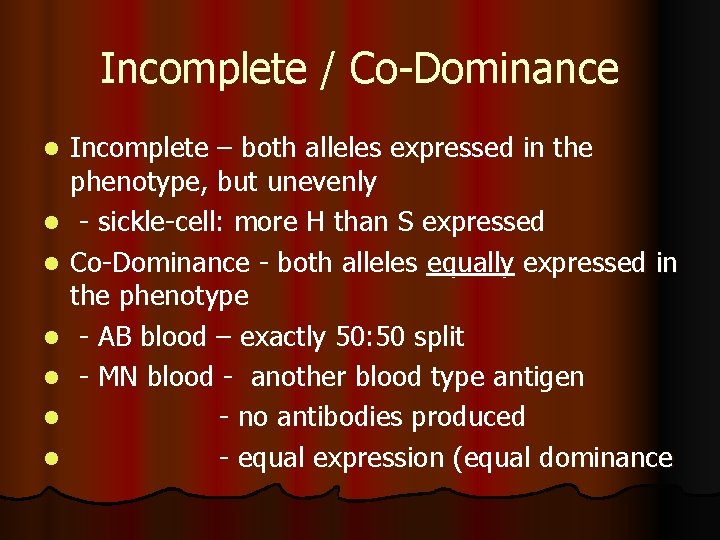 Incomplete / Co-Dominance

- Incomplete – both alleles expressed in the phenotype, but unevenly
- - sickle-cell: more H than S expressed
- Co-Dominance - both alleles equally expressed in the phenotype
- - AB blood – exactly 50:50 split
- - MN blood - another blood type antigen
- - no antibodies produced
- - equal expression (equal dominance